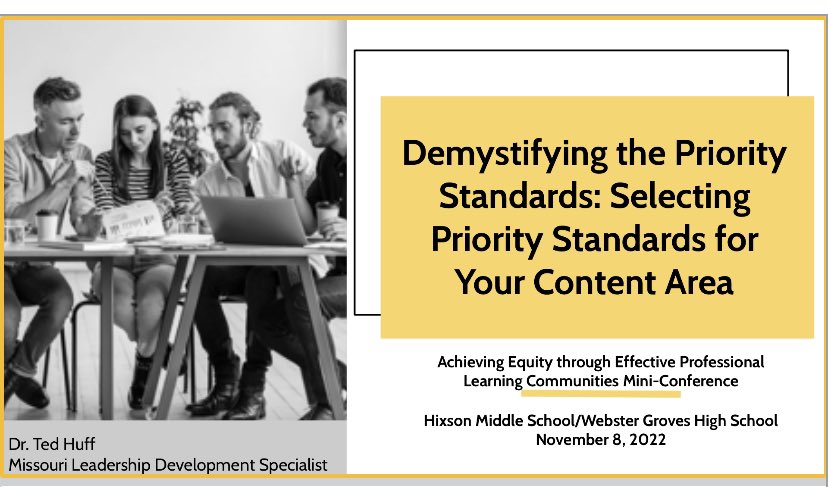 Demystifying the Priority Standards: Selecting Priority Standards for Your Content Area

Achieving Equity through Effective Professional Learning Communities Mini-Conference

Hixson Middle School/Webster Groves High School
November 8, 2022

Dr. Ted Huff
Missouri Leadership Development Specialist